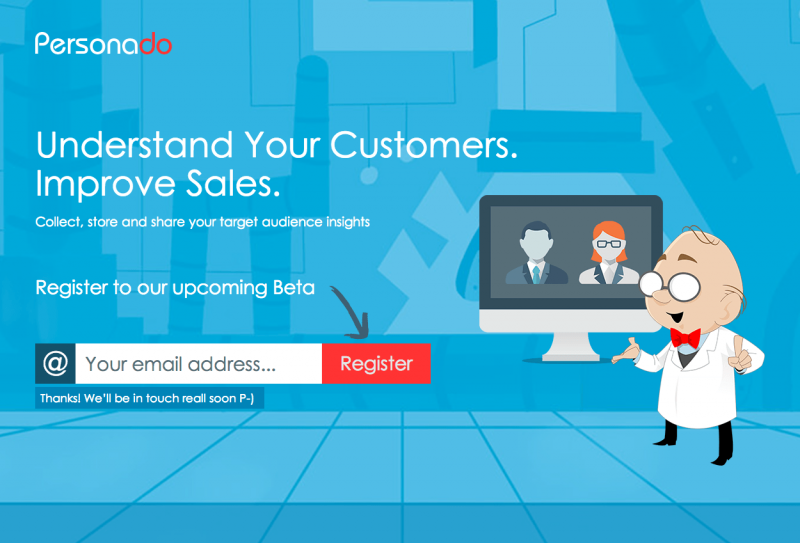 Personado

Understand Your Customers.
Improve Sales.

Collect, store and share your target audience insights

Register to our upcoming Beta

@ Your email address... Register

Thanks! We'll be in touch reall soon P-)